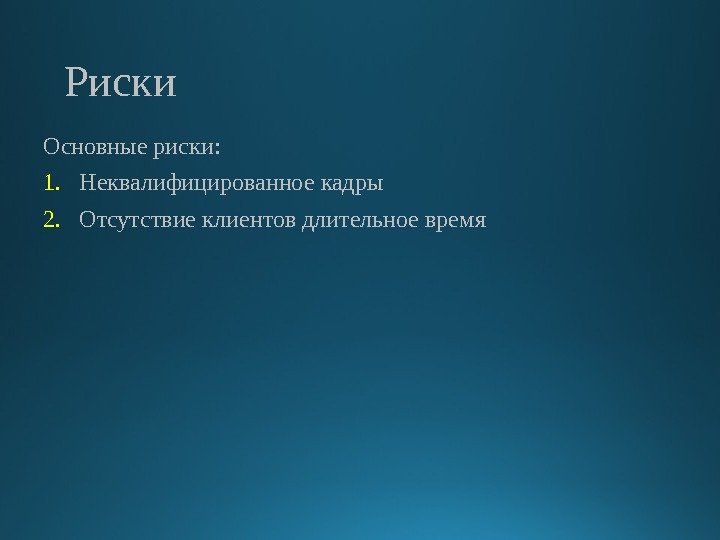 Риски

Основные риски:

1. Неквалифицированное кадры
2. Отсутствие клиентов длительное время